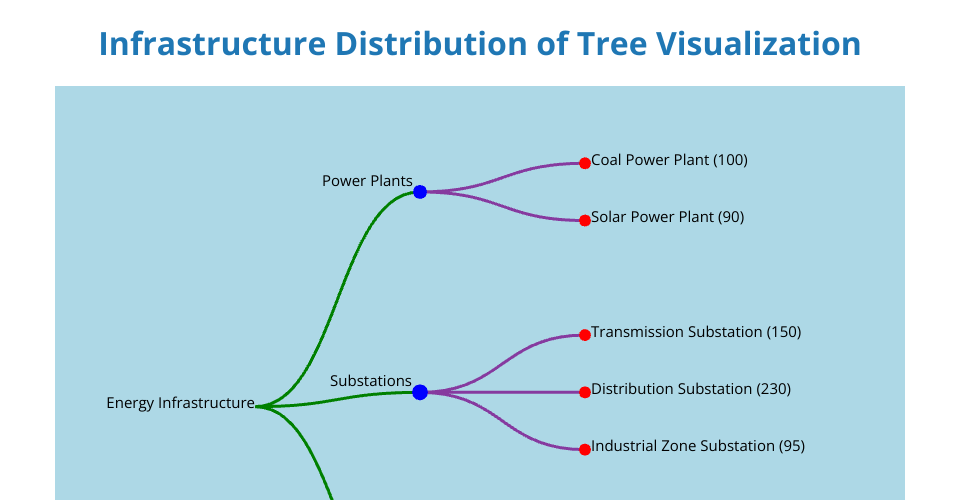 Infrastructure Distribution of Tree Visualization

Energy Infrastructure

Power Plants

Coal Power Plant (100)

Solar Power Plant (90)

Substations

Transmission Substation (150)

Distribution Substation (230)

Industrial Zone Substation (95)